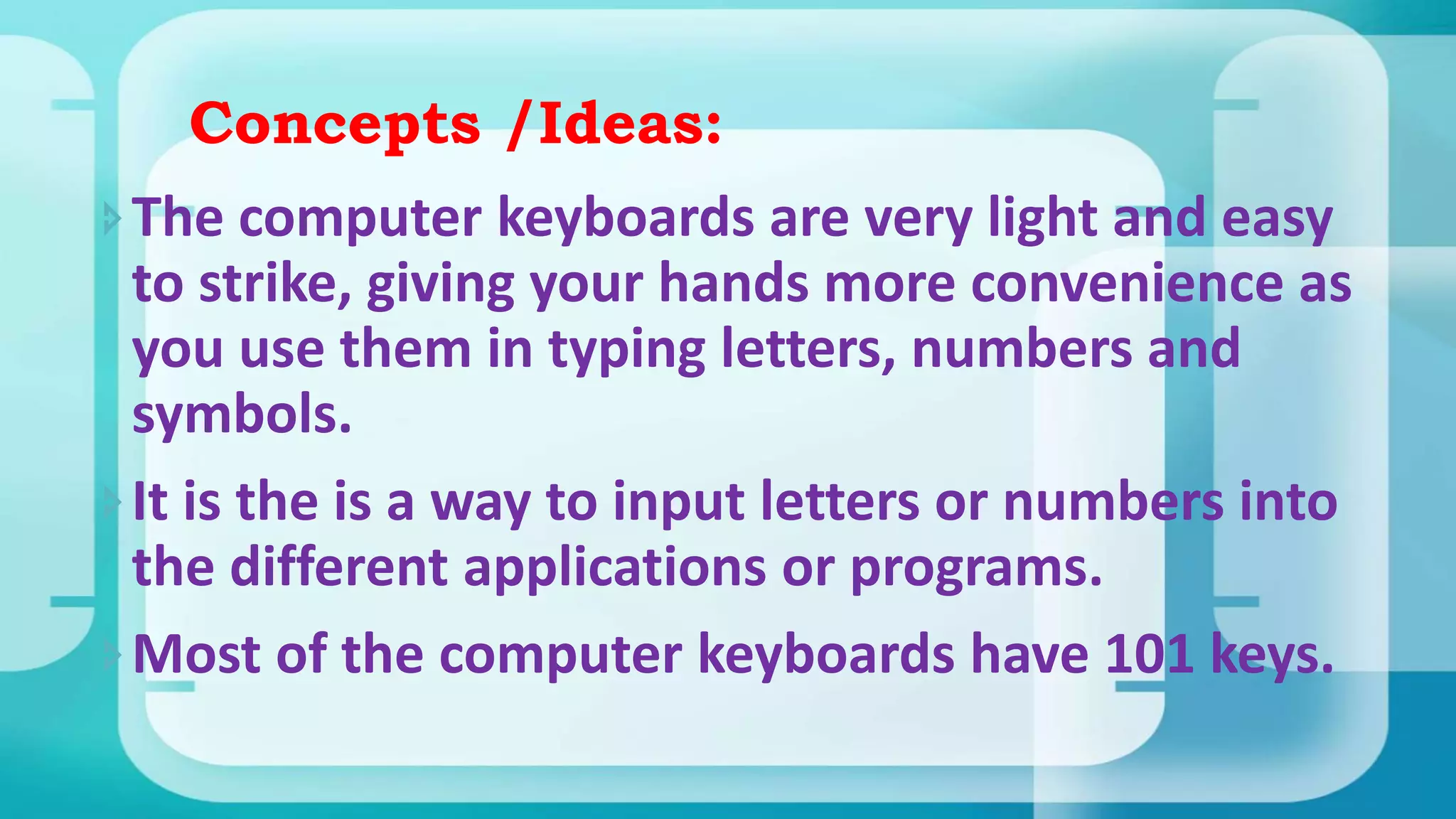 Concepts /Ideas:

The computer keyboards are very light and easy to strike, giving your hands more convenience as you use them in typing letters, numbers and symbols.

It is the is a way to input letters or numbers into the different applications or programs.

Most of the computer keyboards have 101 keys.